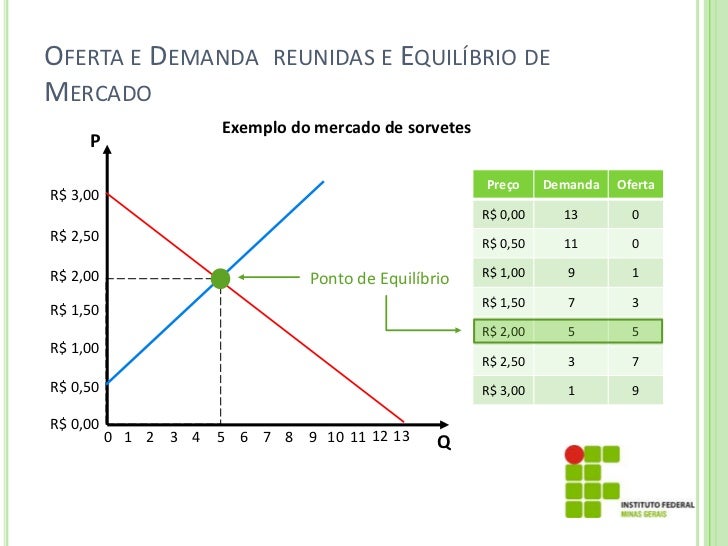 OFERTA E DEMANDA REUNIDAS E EQUILÍBRIO DE MERCADO

Exemplo do mercado de sorvetes

P

R$ 3,00
R$ 2,50
R$ 2,00
R$ 1,50
R$ 1,00
R$ 0,50
R$ 0,00

0 1 2 3 4 5 6 7 8 9 10 11 12 13

Q

Ponto de Equilíbrio

| Preço | Demanda | Oferta |
|---|---|---|
| R$ 0,00 | 13 | 0 |
| R$ 0,50 | 11 | 0 |
| R$ 1,00 | 9 | 1 |
| R$ 1,50 | 7 | 3 |
| R$ 2,00 | 5 | 5 |
| R$ 2,50 | 3 | 7 |
| R$ 3,00 | 1 | 9 |

INSTITUTO FEDERAL
MINAS GERAIS